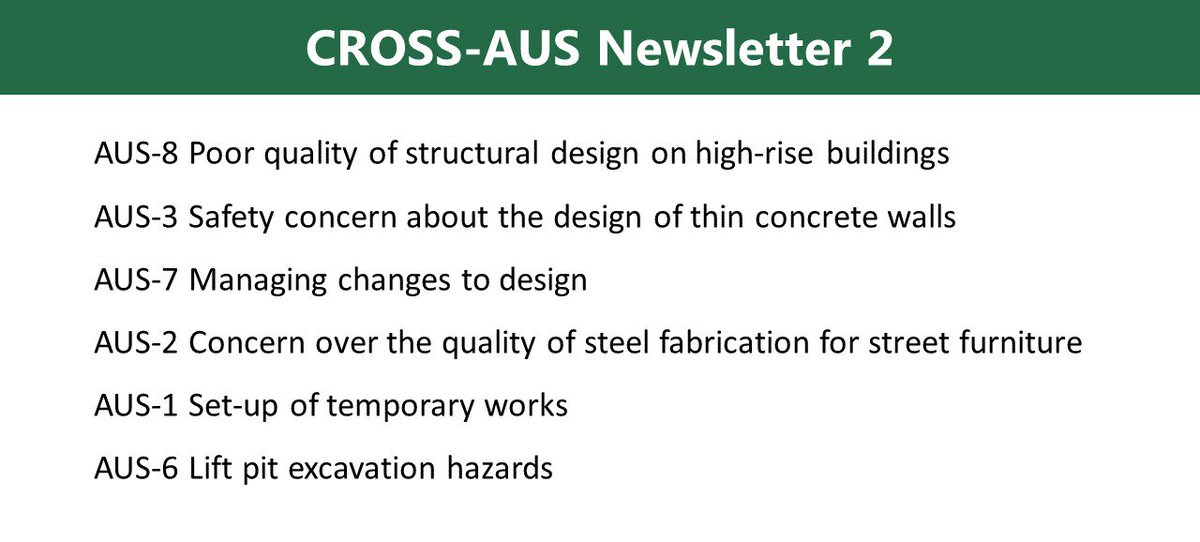 CROSS-AUS Newsletter 2

AUS-8 Poor quality of structural design on high-rise buildings

AUS-3 Safety concern about the design of thin concrete walls

AUS-7 Managing changes to design

AUS-2 Concern over the quality of steel fabrication for street furniture

AUS-1 Set-up of temporary works

AUS-6 Lift pit excavation hazards